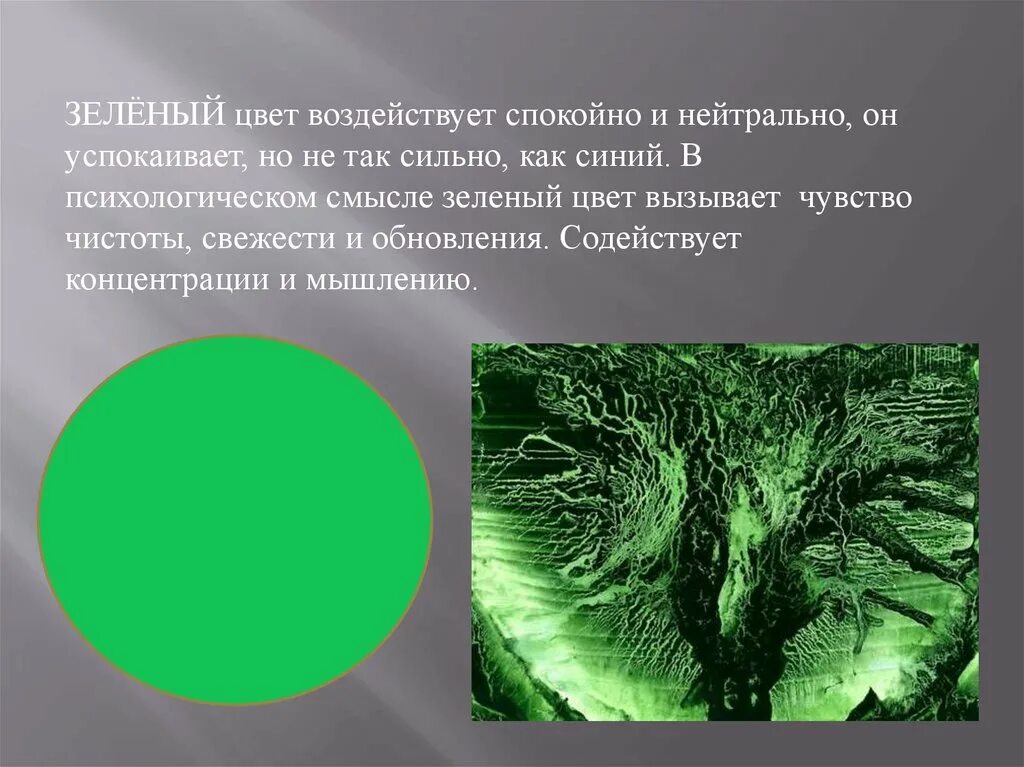 ЗЕЛЁНЫЙ цвет воздействует спокойно и нейтрально, он успокаивает, но не так сильно, как синий. В психологическом смысле зеленый цвет вызывает чувство чистоты, свежести и обновления. Содействует концентрации и мышлению.